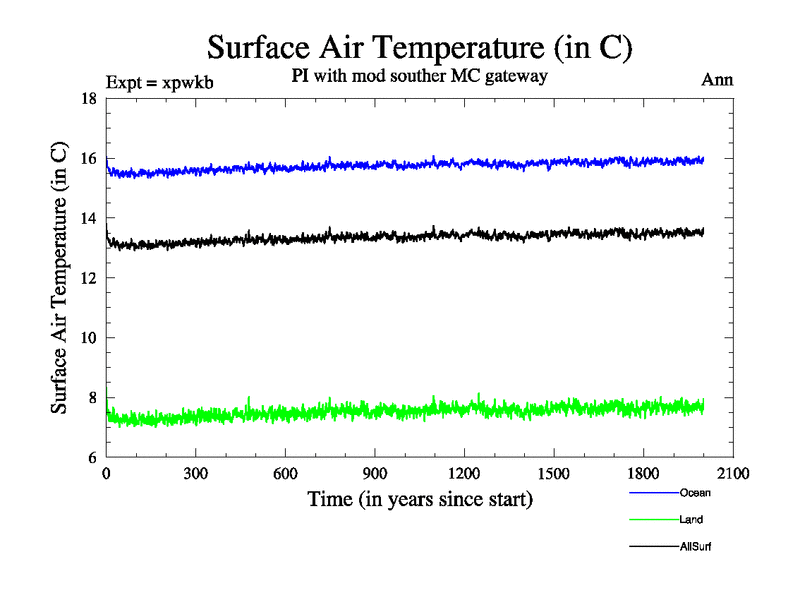 Surface Air Temperature (in C)

Expt = xpwkb

PI with mod souther MC gateway

Ann

Surface Air Temperature (in C)

18
16
14
12
10
8
6

0 300 600 900 1200 1500 1800 2100

Time (in years since start)

Ocean
Land
AllSurf